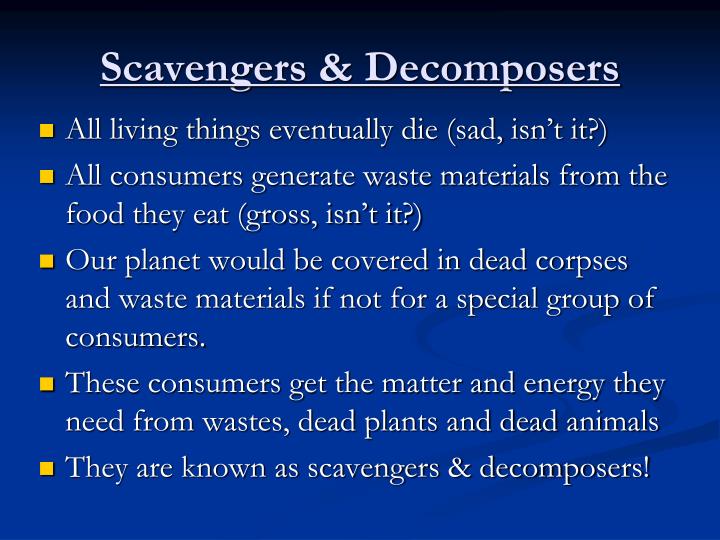 Scavengers & Decomposers

- All living things eventually die (sad, isn't it?)
- All consumers generate waste materials from the food they eat (gross, isn't it?)
- Our planet would be covered in dead corpses and waste materials if not for a special group of consumers.
- These consumers get the matter and energy they need from wastes, dead plants and dead animals
- They are known as scavengers & decomposers!